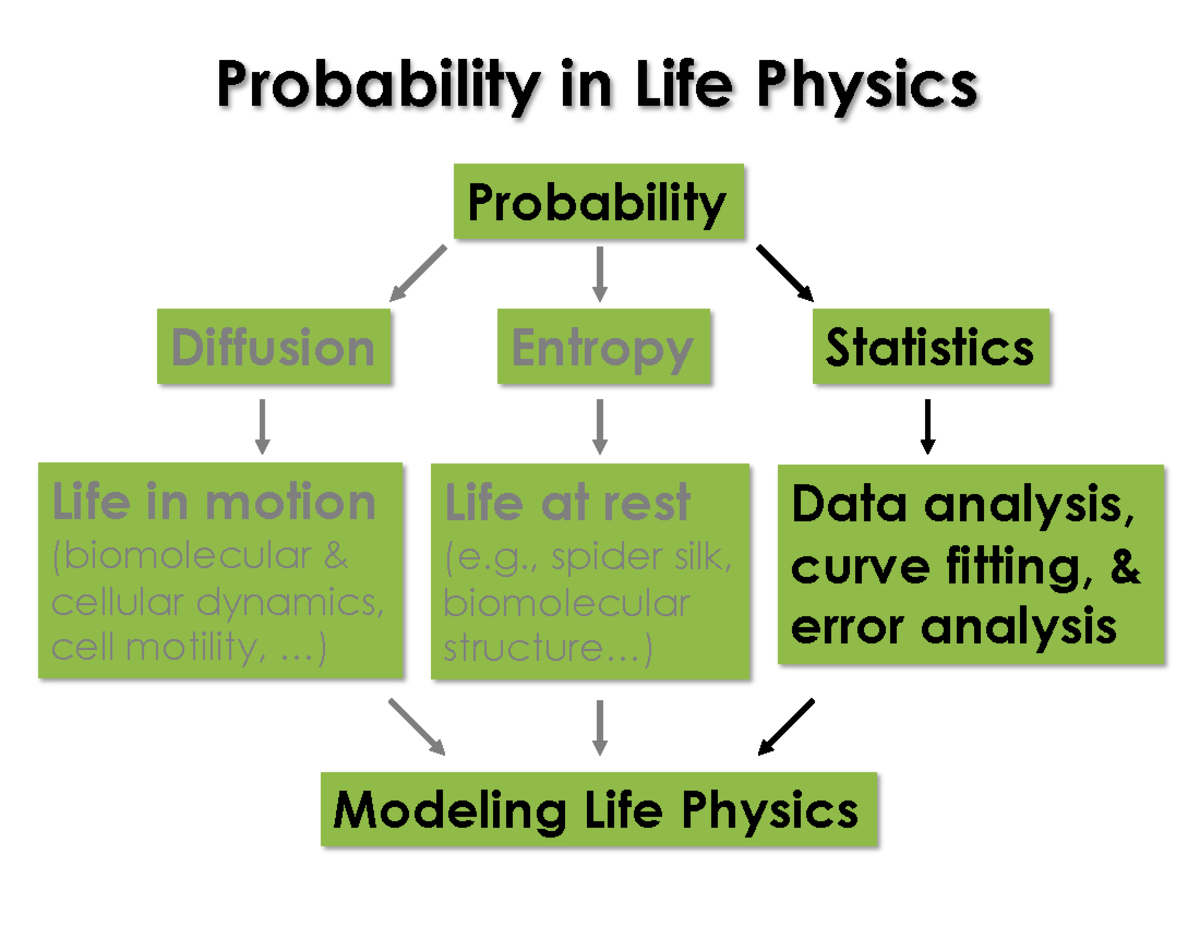 Probability in Life Physics

Probability

Diffusion

Entropy

Statistics

Life in motion
(biomolecular & cellular dynamics, cell motility, …)

Life at rest
(e.g., spider silk, biomolecular structure…)

Data analysis, curve fitting, & error analysis

Modeling Life Physics